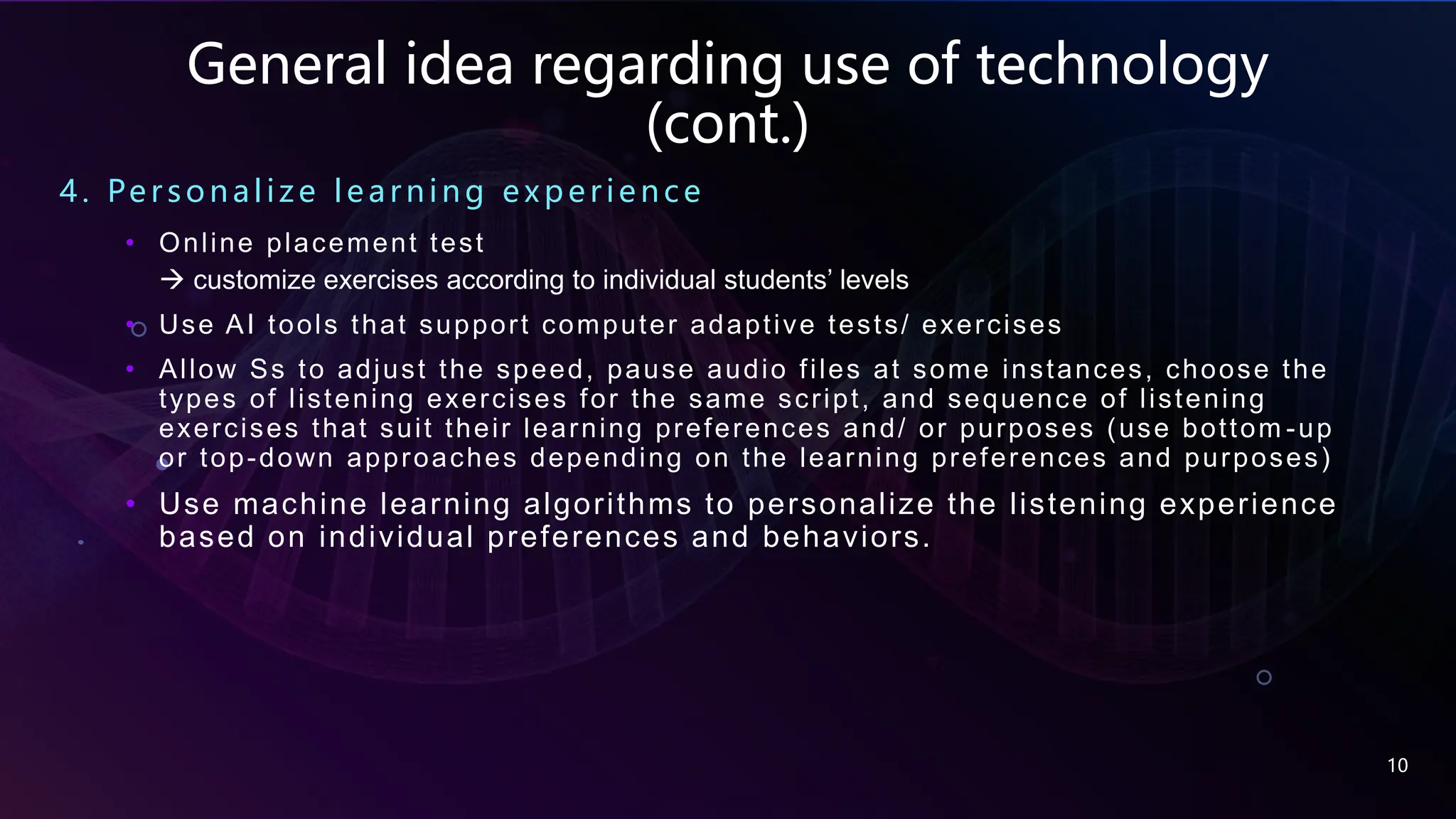 General idea regarding use of technology (cont.)

4. Personalize learning experience

• Online placement test
→ customize exercises according to individual students' levels

• Use AI tools that support computer adaptive tests/ exercises

• Allow Ss to adjust the speed, pause audio files at some instances, choose the types of listening exercises for the same script, and sequence of listening exercises that suit their learning preferences and/ or purposes (use bottom-up or top-down approaches depending on the learning preferences and purposes)

• Use machine learning algorithms to personalize the listening experience based on individual preferences and behaviors.

10